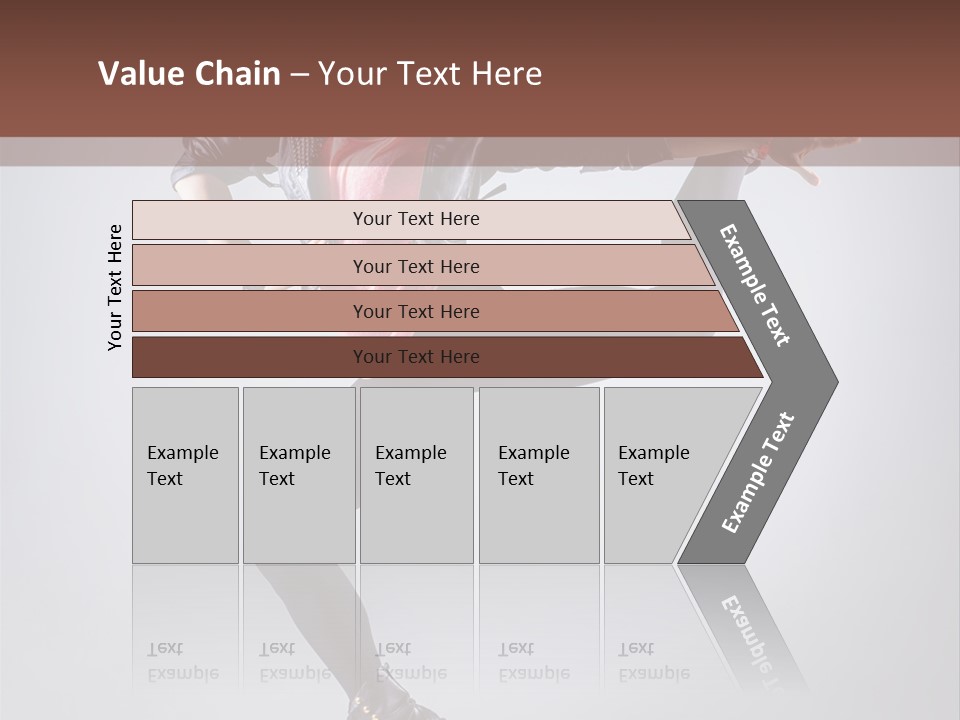 Value Chain – Your Text Here

Your Text Here

Your Text Here

Your Text Here

Your Text Here

Your Text Here

Example Text

Example Text

Example Text

Example Text

Example Text

Example Text

Example Text